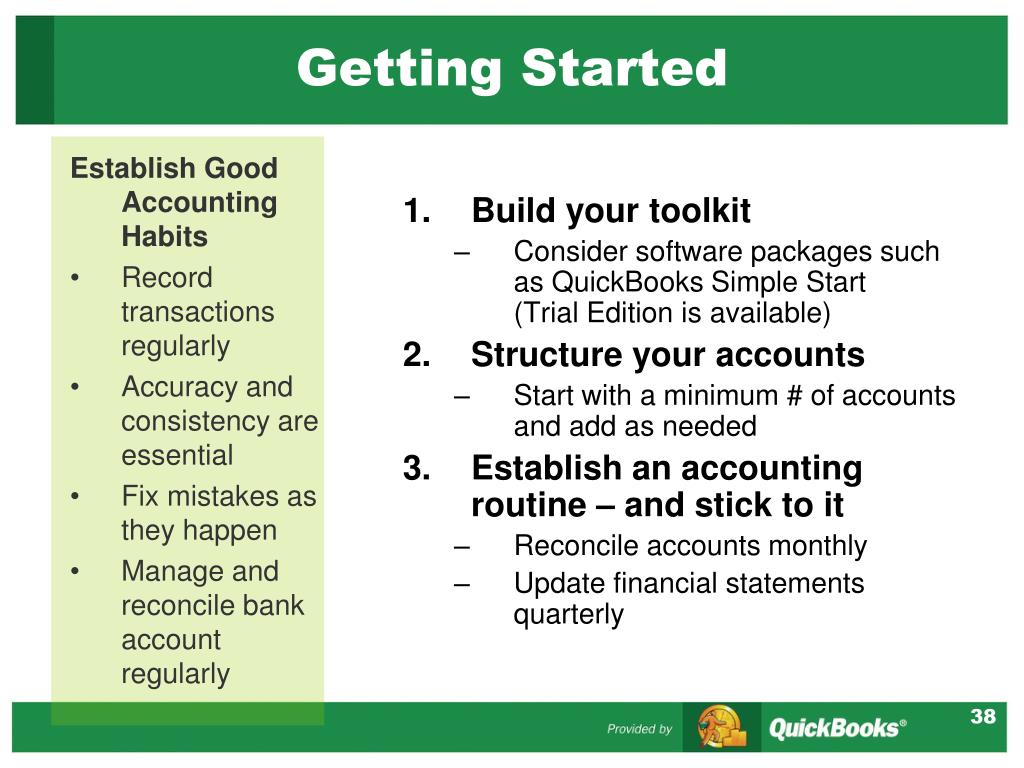 Getting Started

Establish Good Accounting Habits
• Record transactions regularly
• Accuracy and consistency are essential
• Fix mistakes as they happen
• Manage and reconcile bank account regularly

1. Build your toolkit
– Consider software packages such as QuickBooks Simple Start (Trial Edition is available)
2. Structure your accounts
– Start with a minimum # of accounts and add as needed
3. Establish an accounting routine – and stick to it
– Reconcile accounts monthly
– Update financial statements quarterly

Provided by QuickBooks®

38